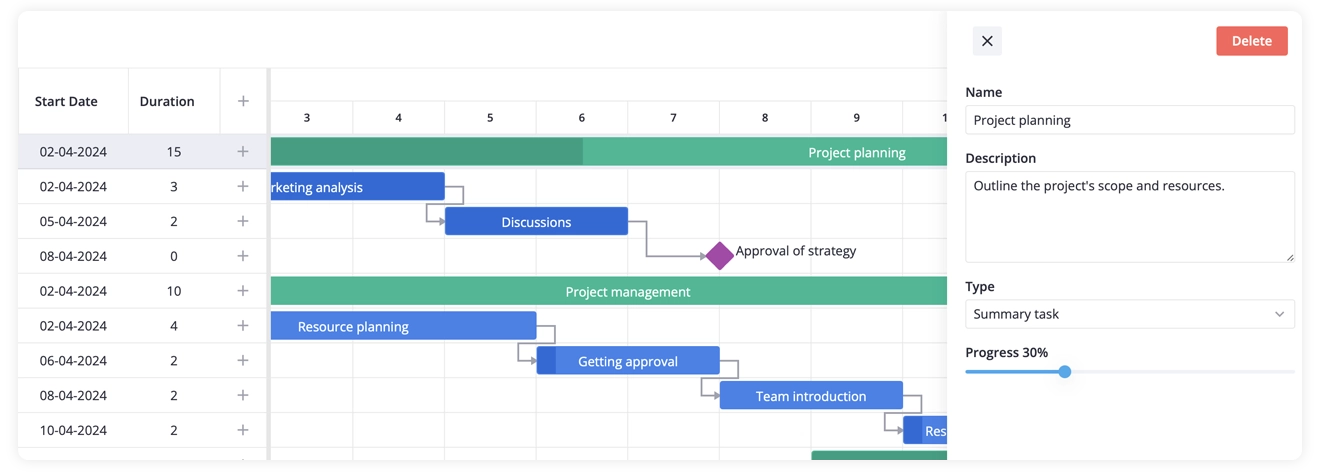 | Start Date | Duration | + |
|---|---|---|
| 02-04-2024 | 15 | + |
| 02-04-2024 | 3 | + |
| 05-04-2024 | 2 | + |
| 08-04-2024 | 0 | + |
| 02-04-2024 | 10 | + |
| 02-04-2024 | 4 | + |
| 06-04-2024 | 2 | + |
| 08-04-2024 | 2 | + |
| 10-04-2024 | 2 | + |

3 4 5 6 7 8 9 1

Project planning

rketing analysis

Discussions

Approval of strategy

Project management

Resource planning

Getting approval

Team introduction

Res

Delete

Name

Project planning

Description

Outline the project's scope and resources.

Type

Summary task

Progress 30%